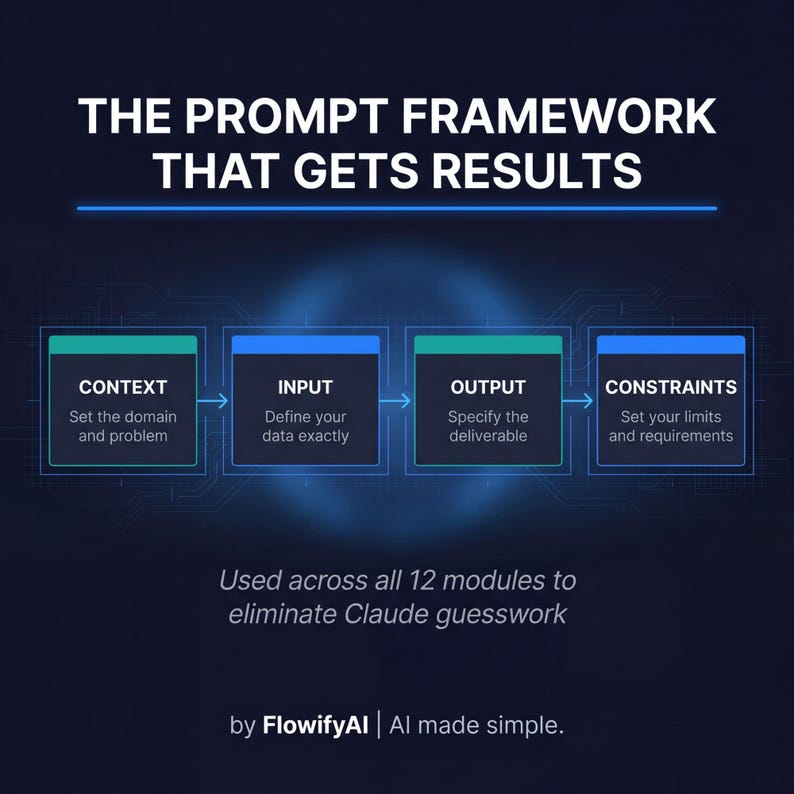 THE PROMPT FRAMEWORK THAT GETS RESULTS

CONTEXT
Set the domain and problem

INPUT
Define your data exactly

OUTPUT
Specify the deliverable

CONSTRAINTS
Set your limits and requirements

Used across all 12 modules to eliminate Claude guesswork

by FlowifyAI | AI made simple.